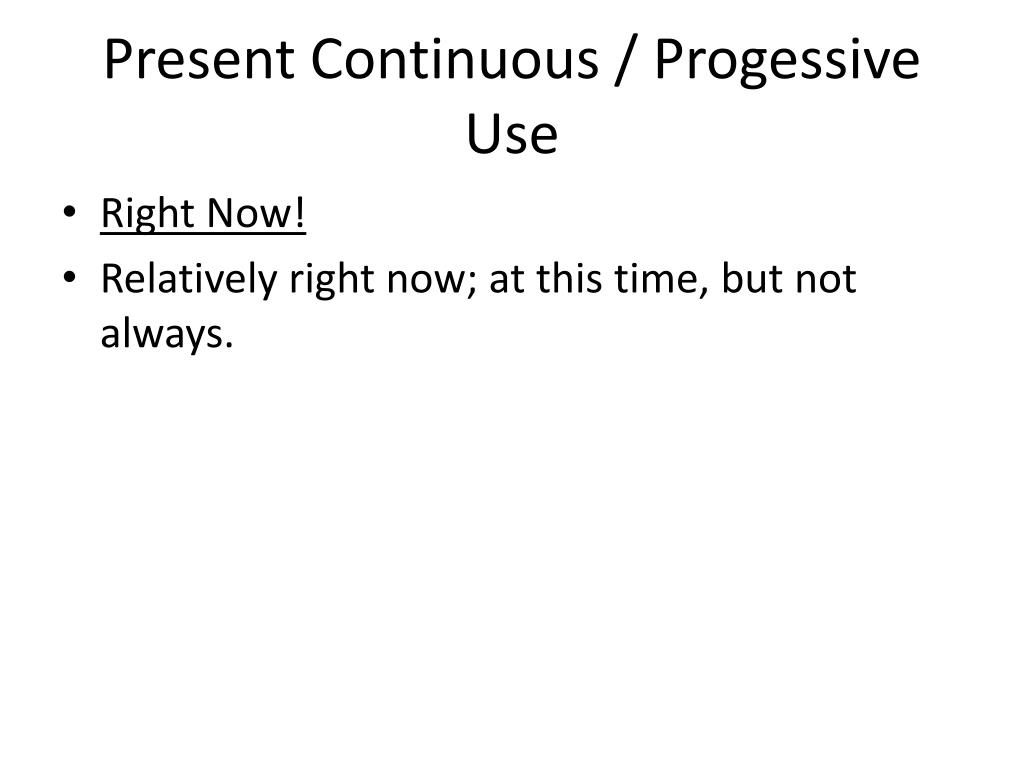 Present Continuous / Progessive Use

• Right Now!
• Relatively right now; at this time, but not always.